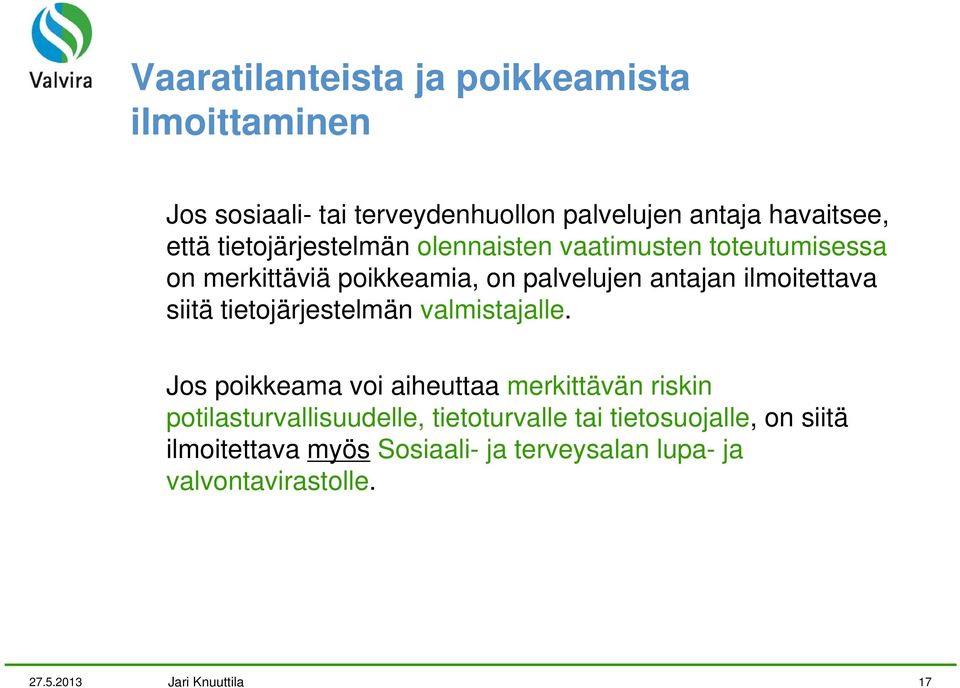 Valvira

Vaaratilanteista ja poikkeamista ilmoittaminen

Jos sosiaali- tai terveydenhuollon palvelujen antaja havaitsee, että tietojärjestelmän olennaisten vaatimusten toteutumisessa on merkittäviä poikkeamia, on palvelujen antajan ilmoitettava siitä tietojärjestelmän valmistajalle.

Jos poikkeama voi aiheuttaa merkittävän riskin potilasturvallisuudelle, tietoturvalle tai tietosuojalle, on siitä ilmoitettava myös Sosiaali- ja terveysalan lupa- ja valvontavirastolle.

27.5.2013 Jari Knuuttila 17